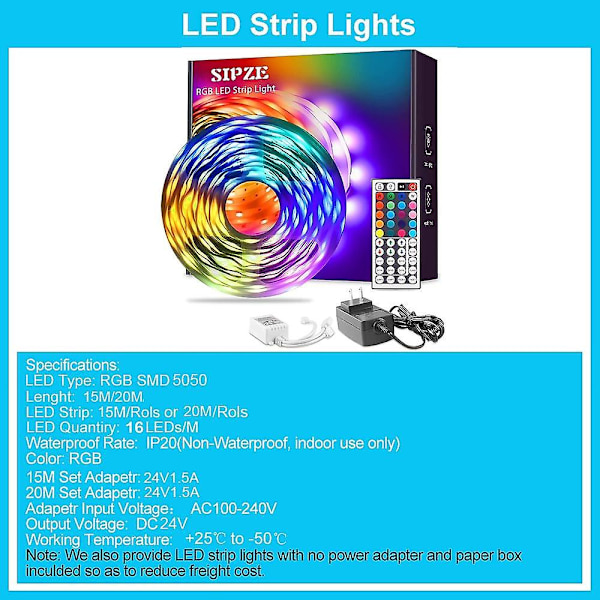 LED Strip Lights

SIPZE
RGB LED Strip Light

Specifications:
LED Type: RGB SMD 5050
Lenght: 15M/20M
LED Strip: 15M/Rols or 20M/Rols
LED Quantiry: 16 LEDs/M
Waterproof Rate: IP20(Non-Waterproof, indoor use only)
Color: RGB
15M Set Adapetr: 24V1.5A
20M Set Adapetr: 24V1.5A
Adapetr Input Voltage: AC100-240V
Output Voltage: DC 24V
Working Temperature: +25℃ to -50℃
Note: We also provide LED strip lights with no power adapter and paper box inculded so as to reduce freight cost.